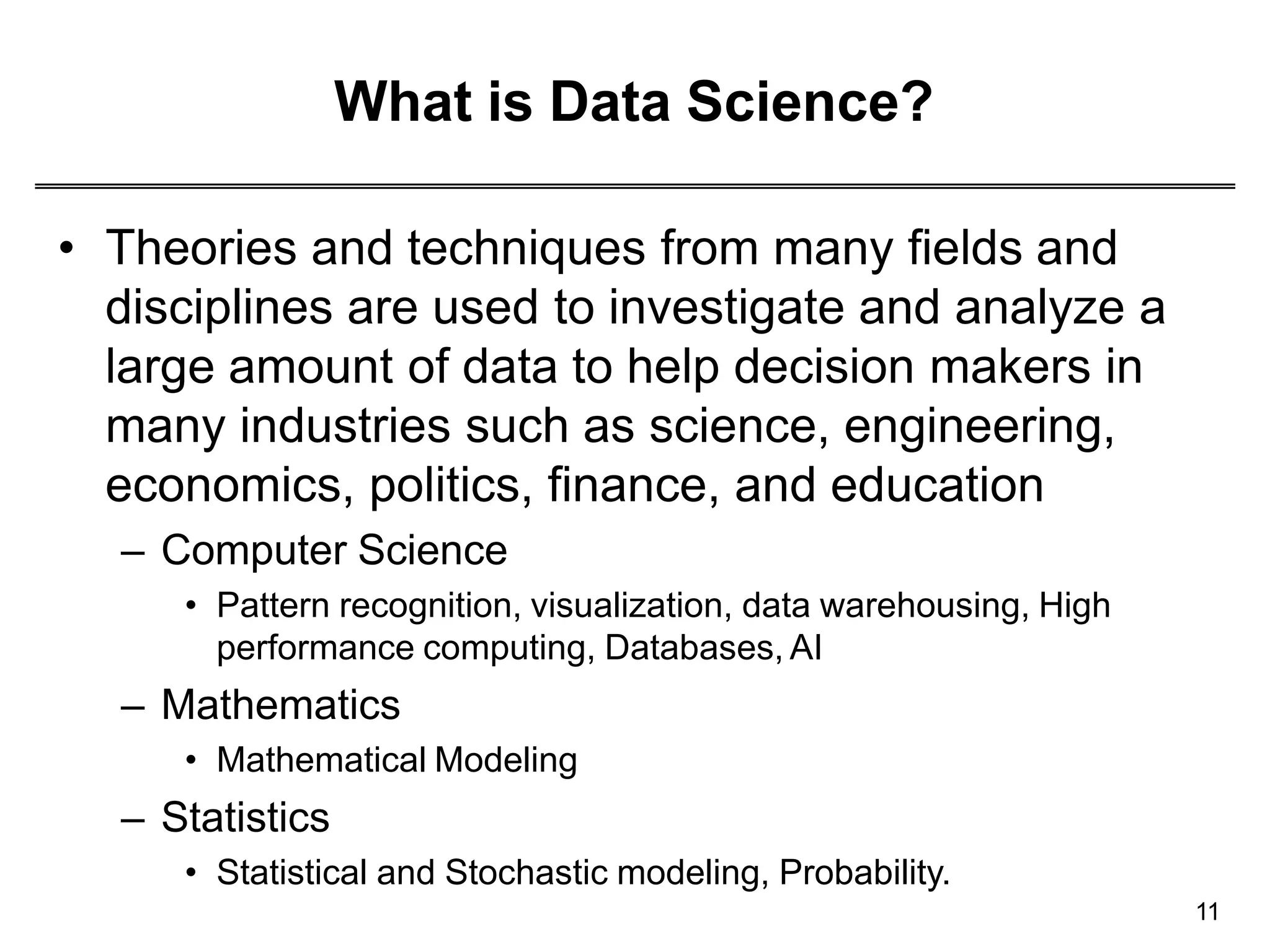 What is Data Science?

• Theories and techniques from many fields and disciplines are used to investigate and analyze a large amount of data to help decision makers in many industries such as science, engineering, economics, politics, finance, and education

– Computer Science

• Pattern recognition, visualization, data warehousing, High performance computing, Databases, AI

– Mathematics

• Mathematical Modeling

– Statistics

• Statistical and Stochastic modeling, Probability.

11